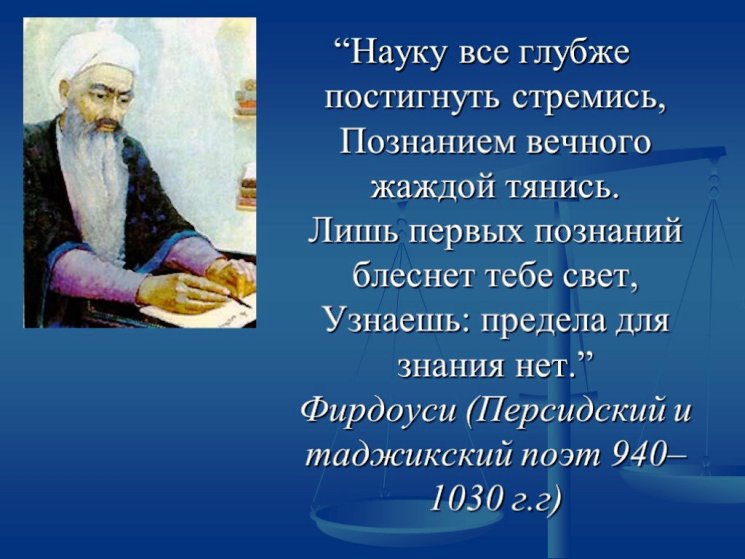 “Науку все глубже постигнуть стремись,
Познанием вечного жаждой тянись.
Лишь первых познаний блеснет тебе свет,
Узнаешь: предела для знания нет.”
Фирдоуси (Персидский и таджикский поэт 940–1030 г.г)